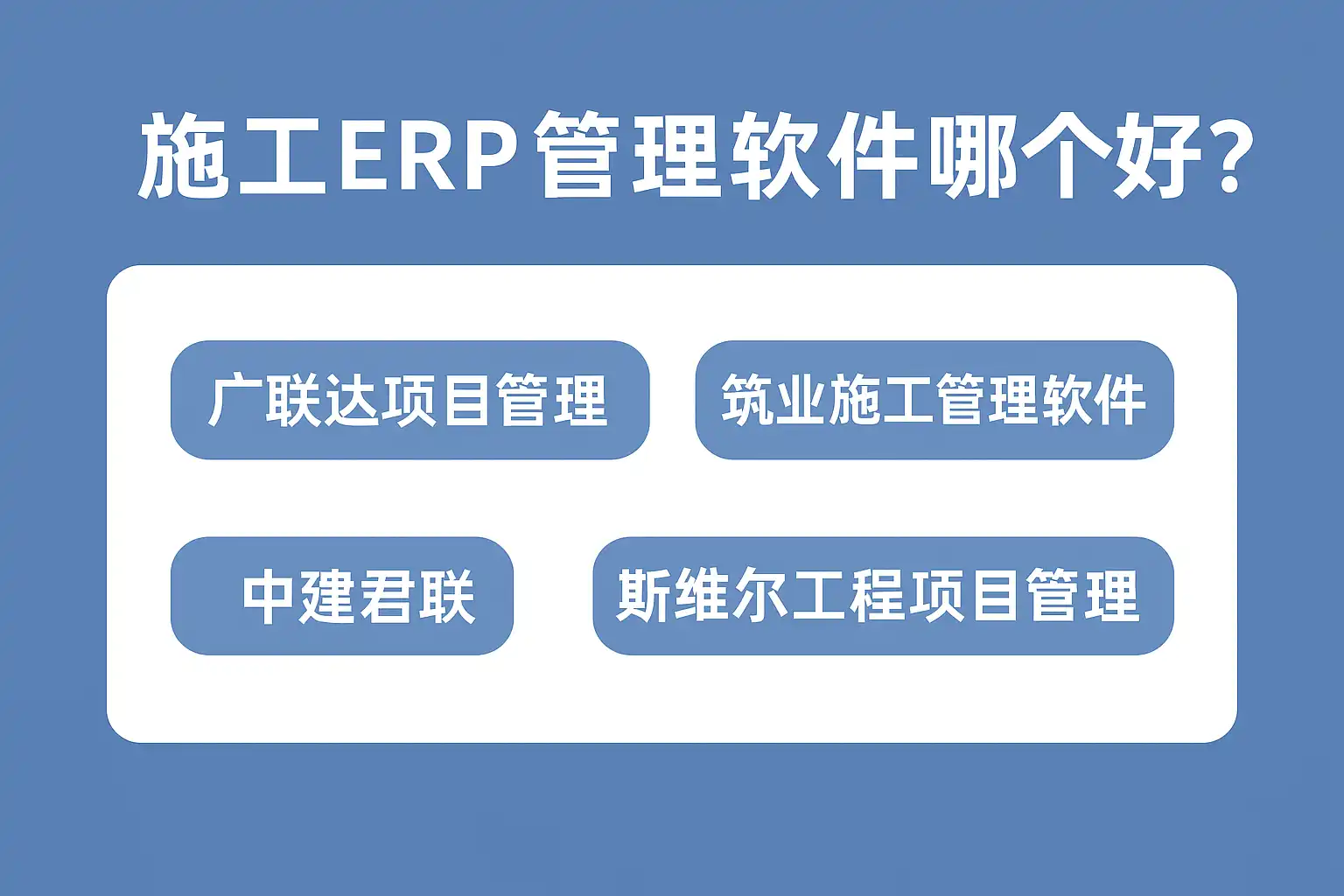 施工ERP管理软件哪个好?

广联达项目管理

筑业施工管理软件

中建君联

斯维尔工程项目管理